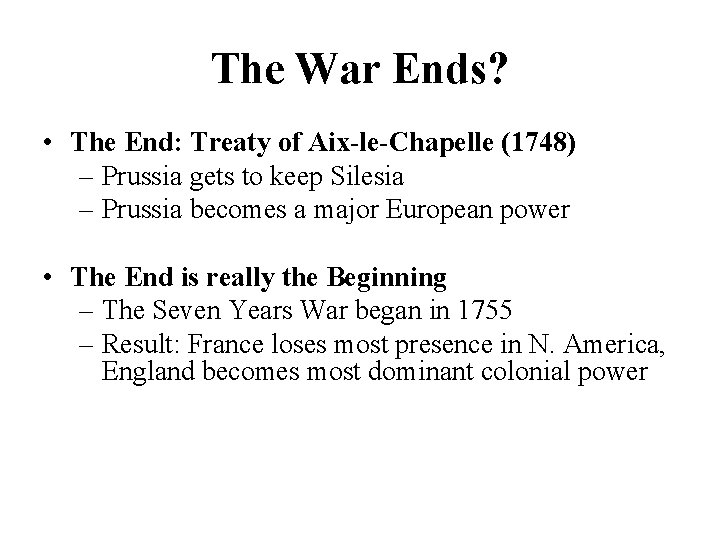 The War Ends?

• The End: Treaty of Aix-le-Chapelle (1748)
 – Prussia gets to keep Silesia
 – Prussia becomes a major European power

• The End is really the Beginning
 – The Seven Years War began in 1755
 – Result: France loses most presence in N. America, England becomes most dominant colonial power